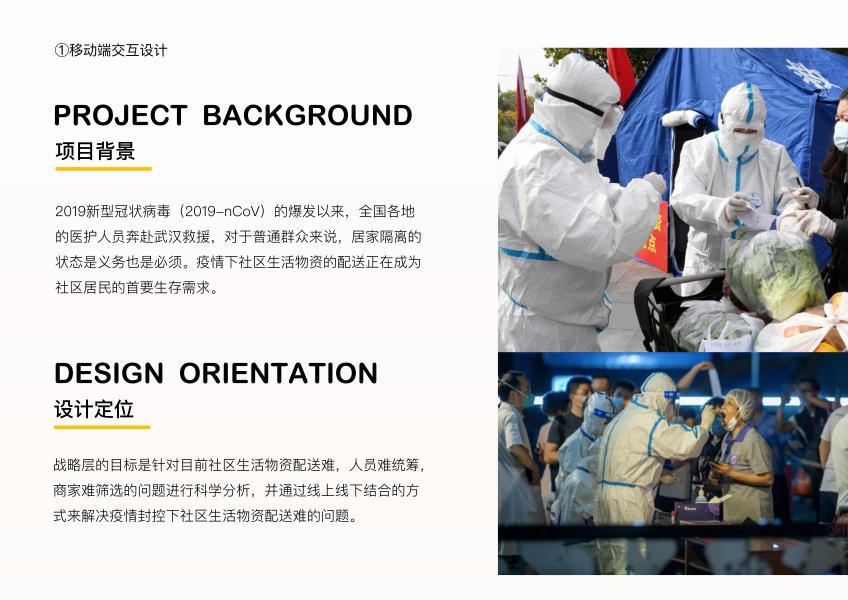 ①移动端交互设计

PROJECT BACKGROUND
项目背景

2019新型冠状病毒（2019-nCoV）的爆发以来，全国各地的医护人员奔赴武汉救援，对于普通群众来说，居家隔离的状态是义务也是必须。疫情下社区生活物资的配送正在成为社区居民的首要生存需求。

DESIGN ORIENTATION
设计定位

战略层的目标是针对目前社区生活物资配送难，人员难统筹，商家难筛选的问题进行科学分析，并通过线上线下结合的方式来解决疫情封控下社区生活物资配送难的问题。